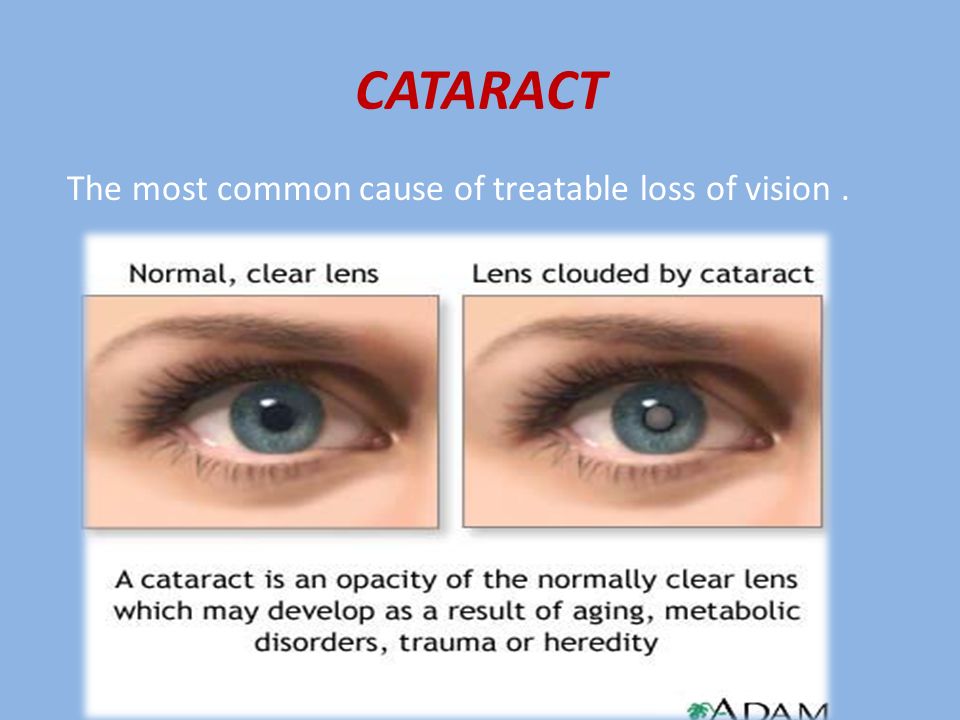 CATARACT

The most common cause of treatable loss of vision .

Normal, clear lens

Lens clouded by cataract

A cataract is an opacity of the normally clear lens which may develop as a result of aging, metabolic disorders, trauma or heredity

ADAM